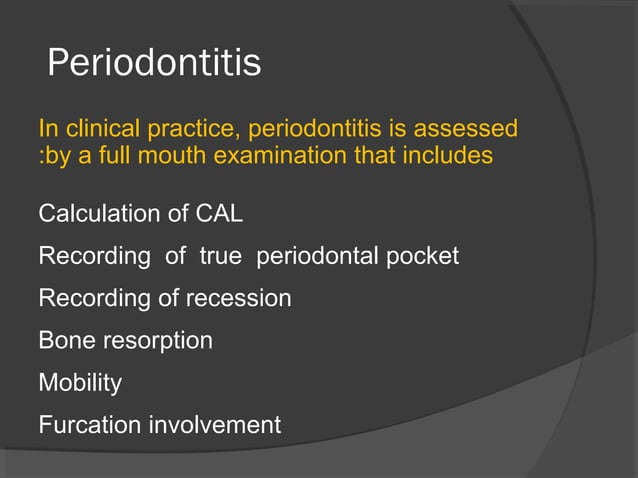 Periodontitis

In clinical practice, periodontitis is assessed :by a full mouth examination that includes

Calculation of CAL

Recording of true periodontal pocket

Recording of recession

Bone resorption

Mobility

Furcation involvement